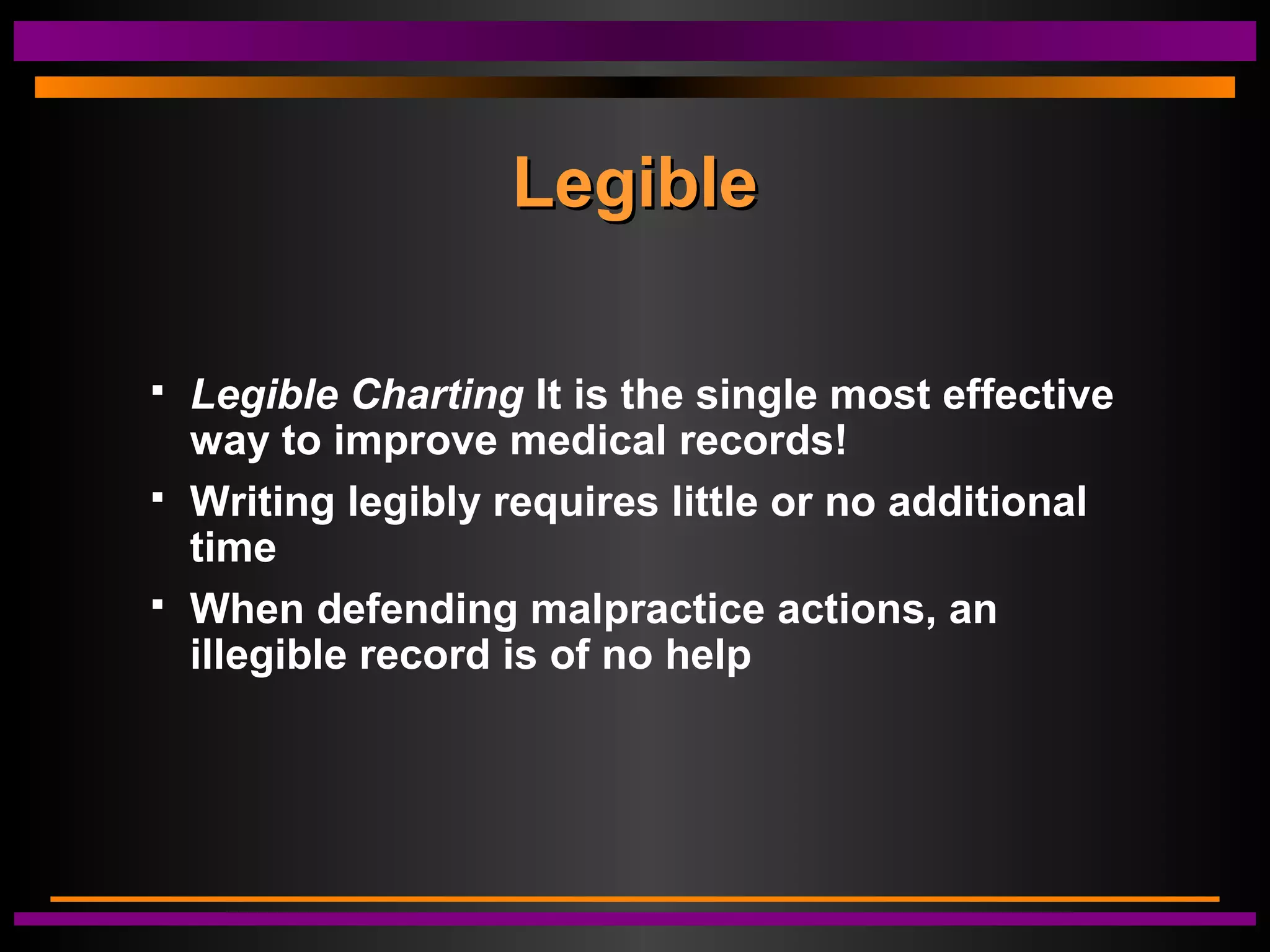 Legible

▪ Legible Charting It is the single most effective way to improve medical records!
▪ Writing legibly requires little or no additional time
▪ When defending malpractice actions, an illegible record is of no help